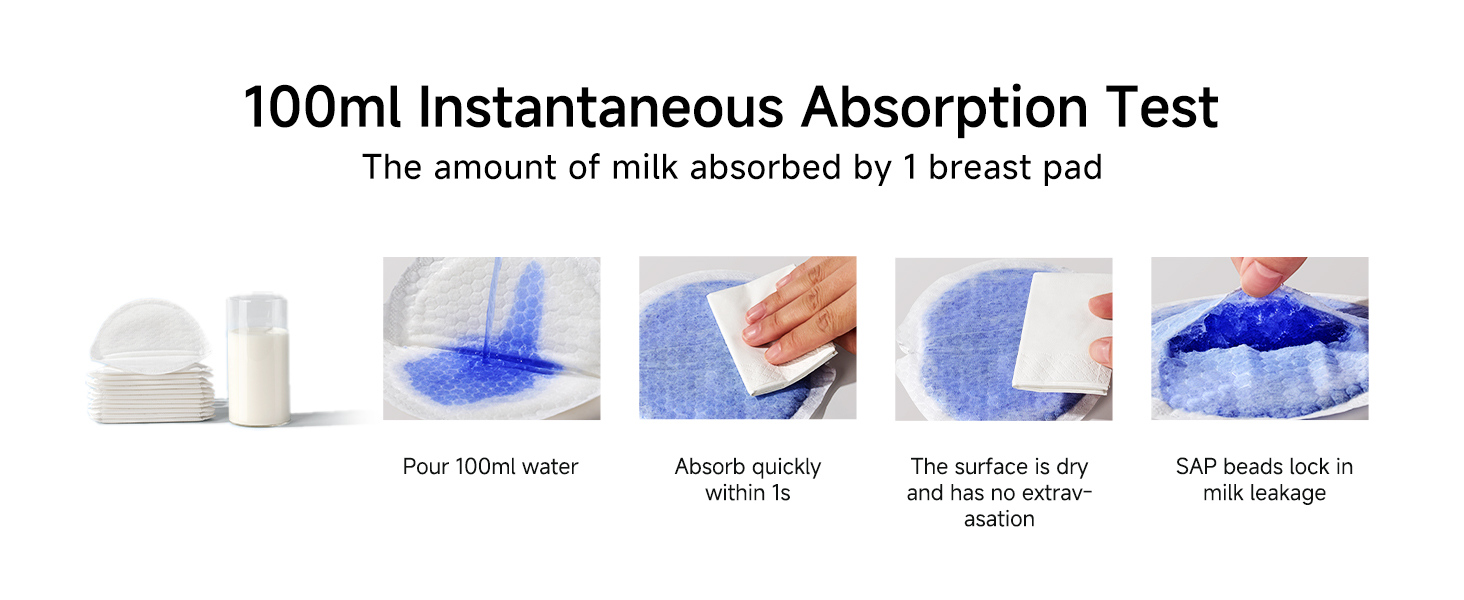 100ml Instantaneous Absorption Test

The amount of milk absorbed by 1 breast pad

Pour 100ml water

Absorb quickly within 1s

The surface is dry and has no extravasation

SAP beads lock in milk leakage